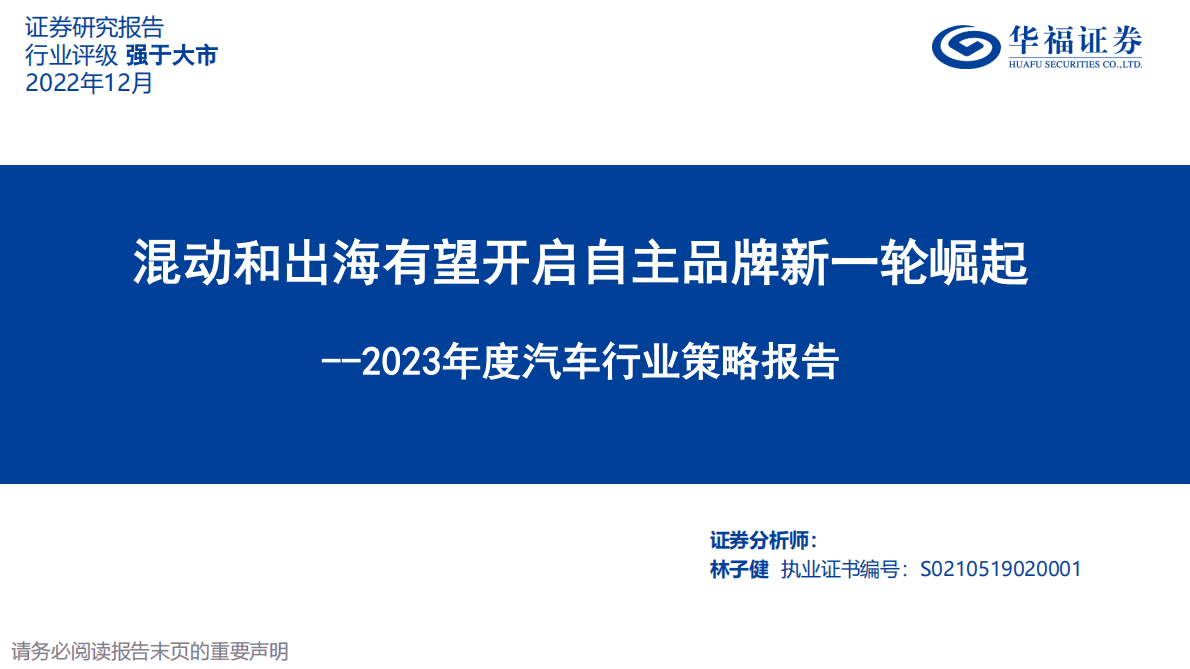 证券研究报告
行业评级 强于大市
2022年12月

华福证券
HUAFU SECURITIES CO.,LTD.

混动和出海有望开启自主品牌新一轮崛起

--2023年度汽车行业策略报告

证券分析师:
林子健 执业证书编号:S0210519020001

请务必阅读报告末页的重要声明